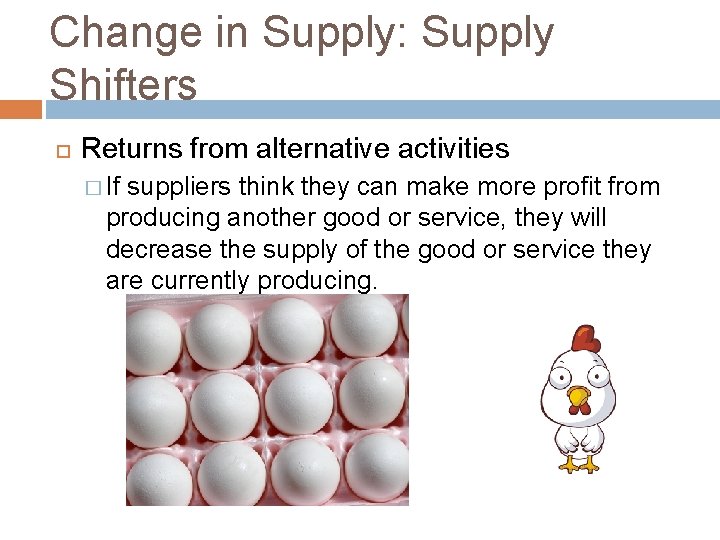 Change in Supply: Supply Shifters

Returns from alternative activities

If suppliers think they can make more profit from producing another good or service, they will decrease the supply of the good or service they are currently producing.